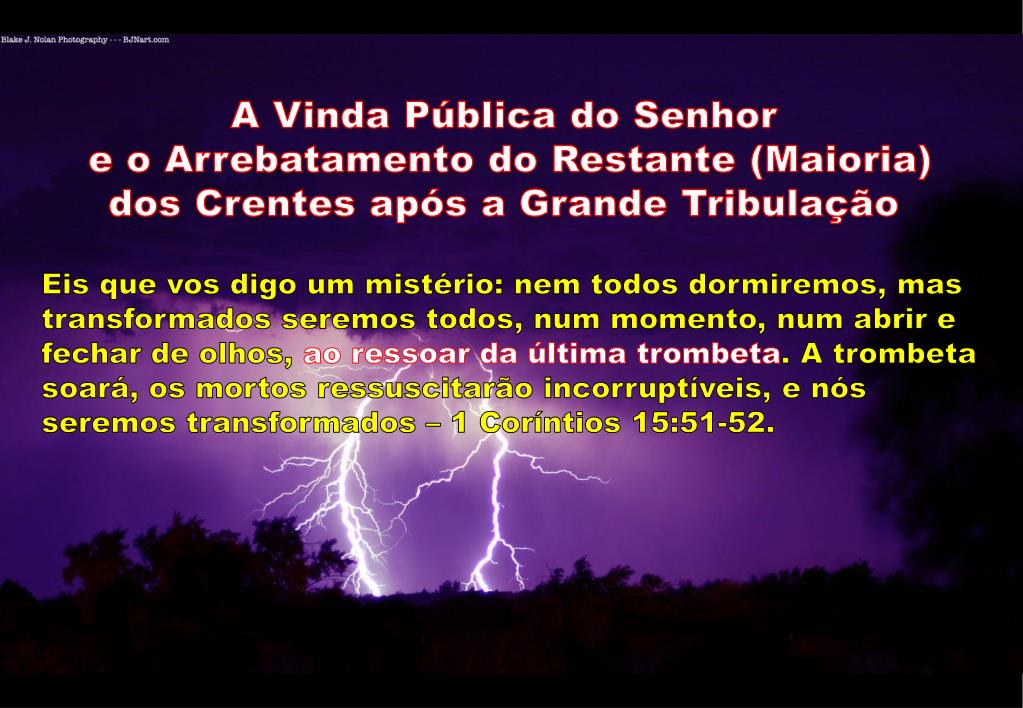 Blake J. Nolan Photography - - - BJNart.com

A Vinda Pública do Senhor e o Arrebatamento do Restante (Maioria) dos Crentes após a Grande Tribulação

Eis que vos digo um mistério: nem todos dormiremos, mas transformados seremos todos, num momento, num abrir e fechar de olhos, ao ressoar da última trombeta. A trombeta soará, os mortos ressuscitarão incorruptíveis, e nós seremos transformados – 1 Coríntios 15:51-52.